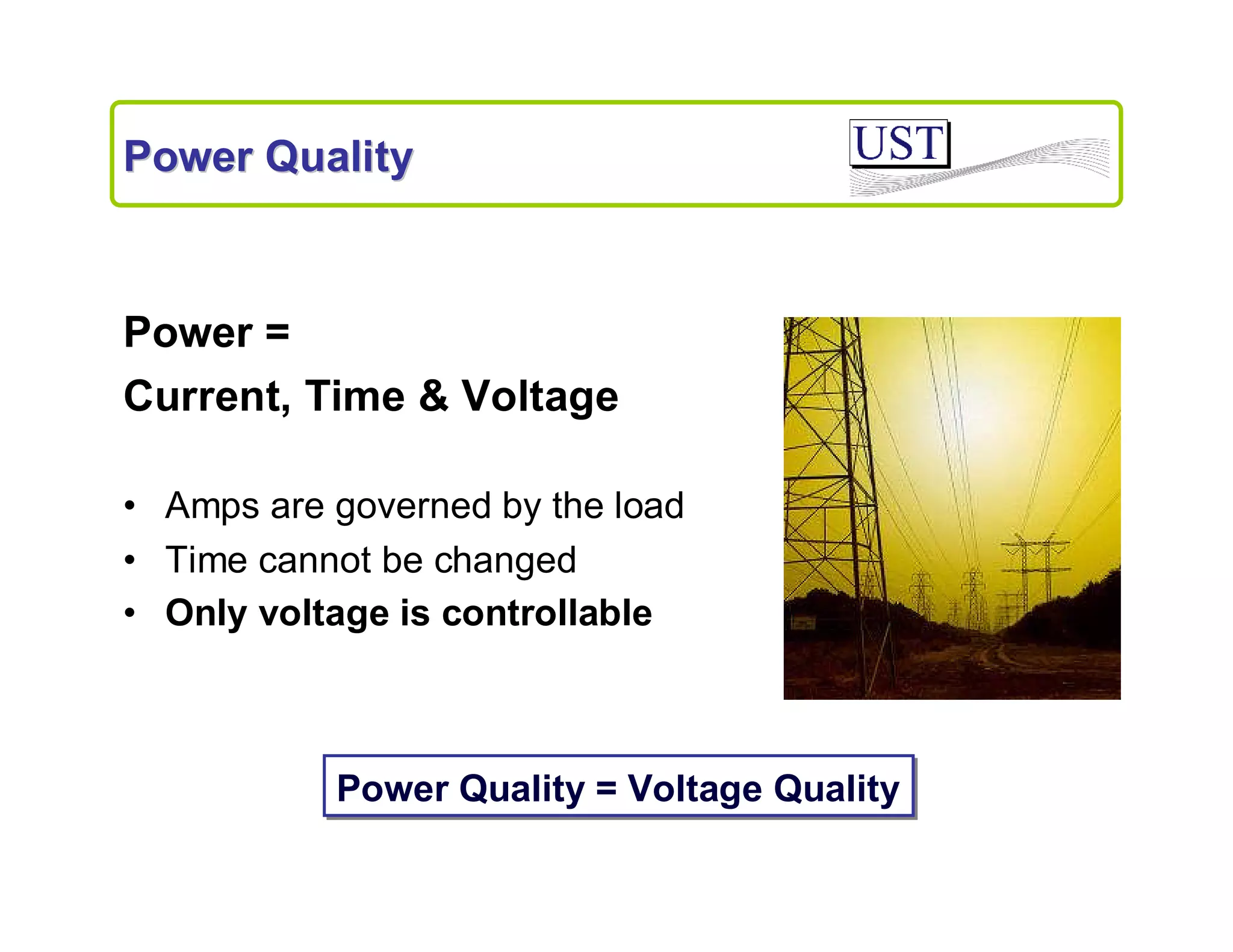 Power Quality

UST

Power =

Current, Time & Voltage

• Amps are governed by the load
• Time cannot be changed
• Only voltage is controllable

Power Quality = Voltage Quality